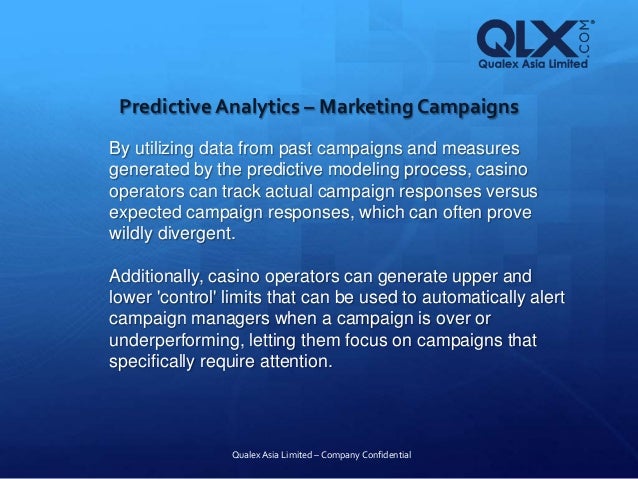 QLX.COM
Qualex Asia Limited

Predictive Analytics – Marketing Campaigns

By utilizing data from past campaigns and measures generated by the predictive modeling process, casino operators can track actual campaign responses versus expected campaign responses, which can often prove wildly divergent.

Additionally, casino operators can generate upper and lower 'control' limits that can be used to automatically alert campaign managers when a campaign is over or underperforming, letting them focus on campaigns that specifically require attention.

Qualex Asia Limited – Company Confidential